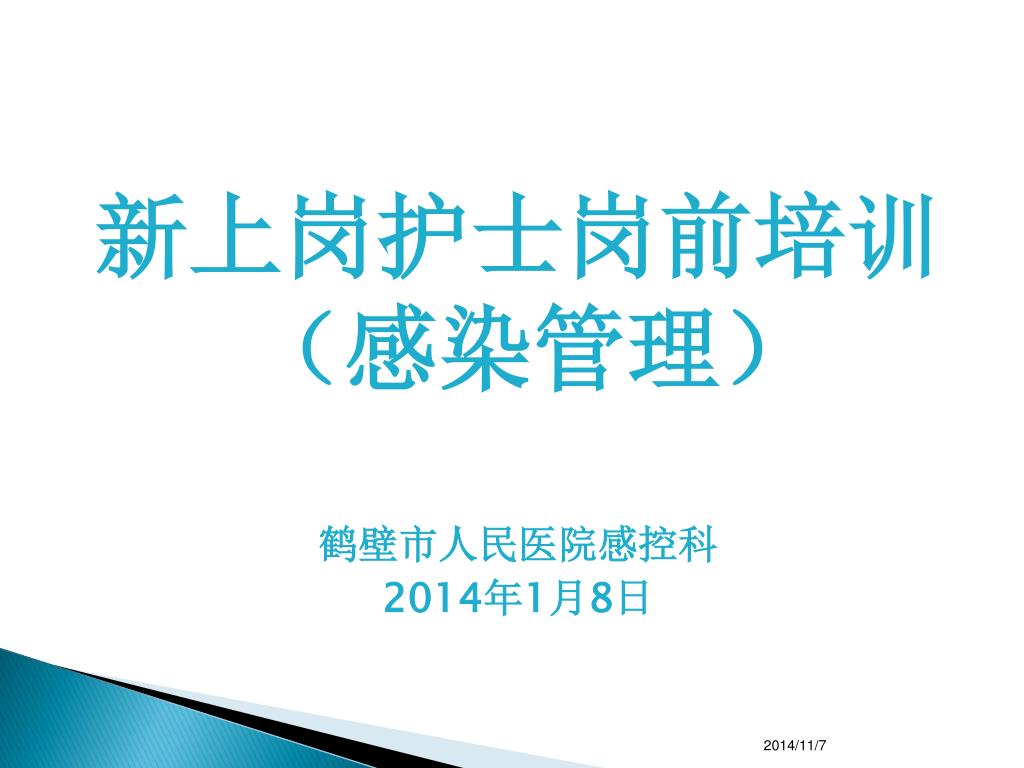 新上岗护士岗前培训
（感染管理）

鹤壁市人民医院感控科
2014年1月8日

2014/11/7